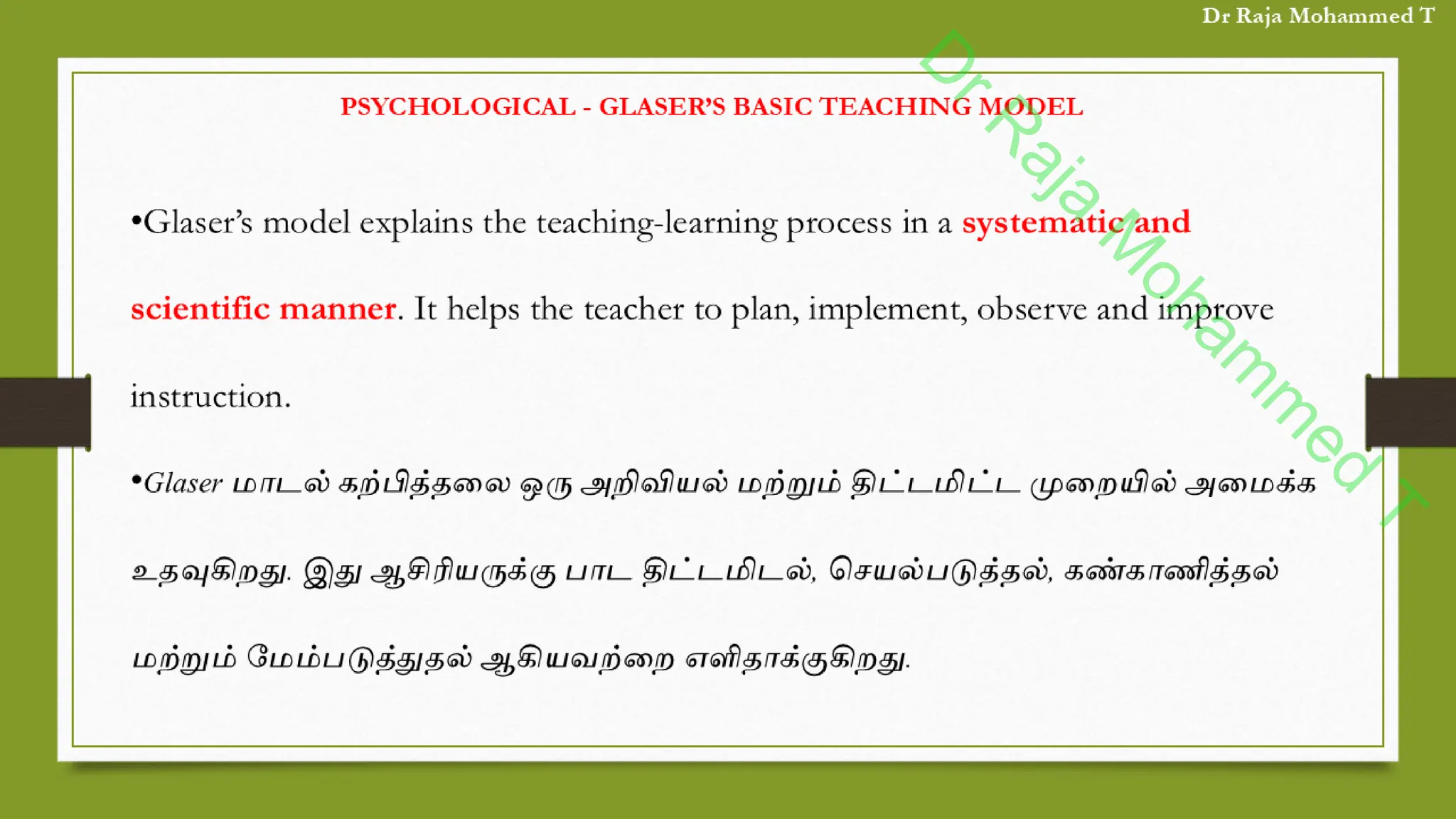 Dr Raja Mohammed T

Dr Raja Mohammed T

PSYCHOLOGICAL - GLASER'S BASIC TEACHING MODEL

•Glaser's model explains the teaching-learning process in a systematic and scientific manner. It helps the teacher to plan, implement, observe and improve instruction.

•Glaser மாடல் கற்பித்தலை ஒரு அறிவியல் மற்றும் திட்டமிட்ட முறையில் அமைக்க உதவுகிறது. இது ஆசிரியருக்கு பாட திட்டமிடல், செயல்படுத்தல், கண்காணித்தல் மற்றும் மேம்படுத்துதல் ஆகியவற்றை எளிதாக்குகிறது.